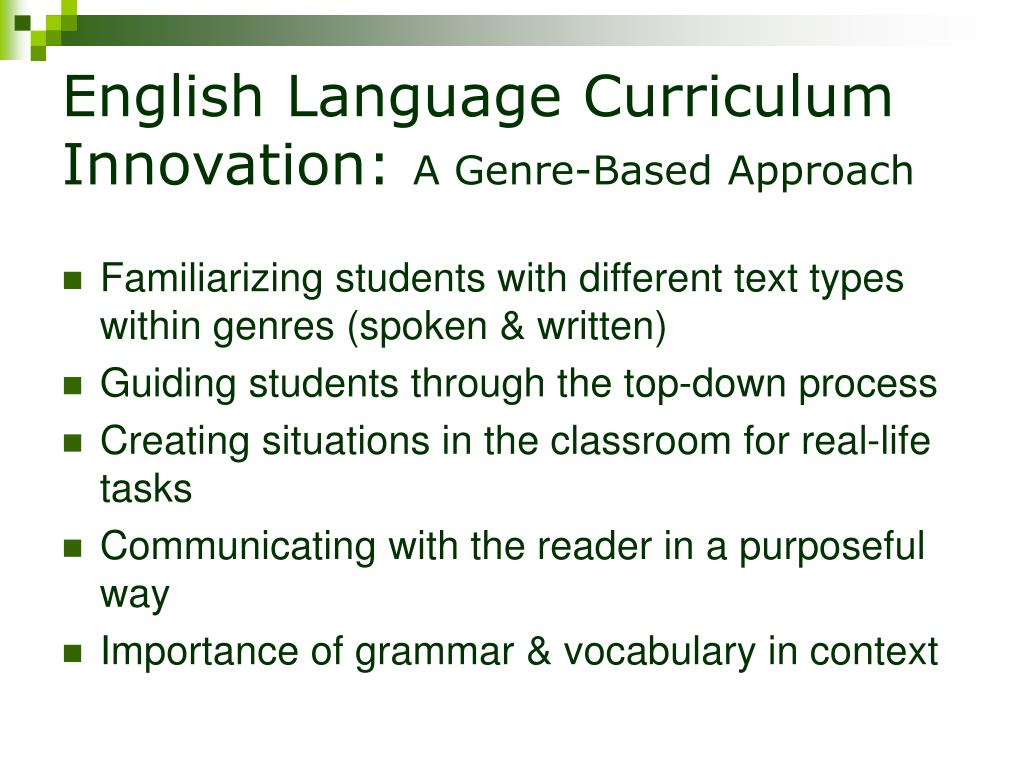 English Language Curriculum Innovation: A Genre-Based Approach

- Familiarizing students with different text types within genres (spoken & written)
- Guiding students through the top-down process
- Creating situations in the classroom for real-life tasks
- Communicating with the reader in a purposeful way
- Importance of grammar & vocabulary in context